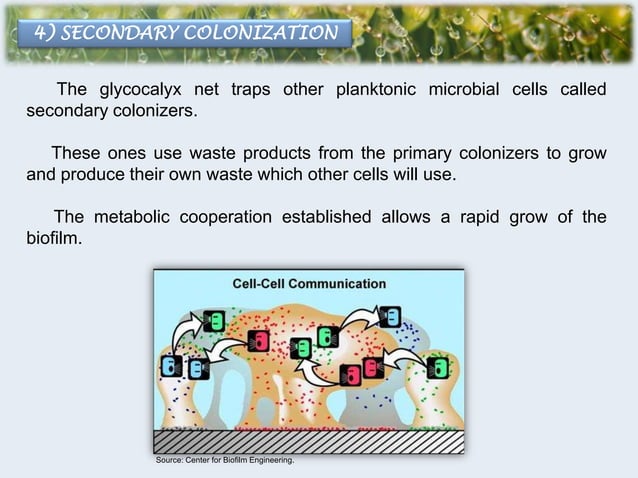 4) SECONDARY COLONIZATION

The glycocalyx net traps other planktonic microbial cells called secondary colonizers.

These ones use waste products from the primary colonizers to grow and produce their own waste which other cells will use.

The metabolic cooperation established allows a rapid grow of the biofilm.

Cell-Cell Communication

Source: Center for Biofilm Engineering.